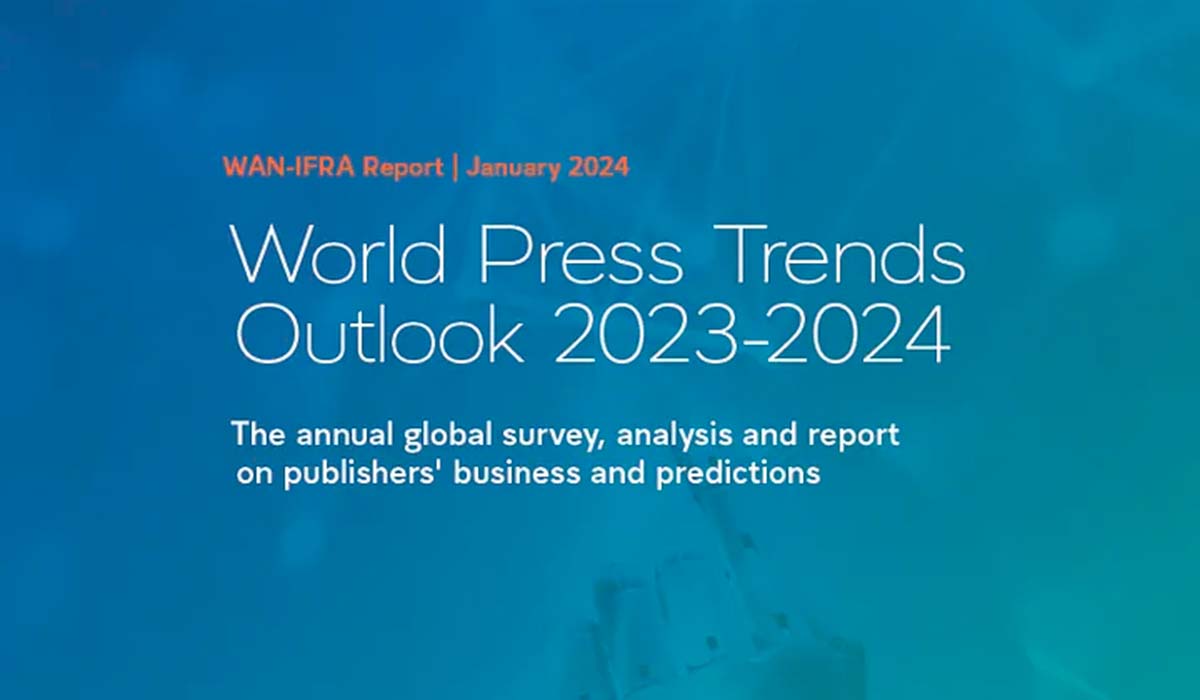 WAN-IFRA Report | January 2024

World Press Trends Outlook 2023-2024

The annual global survey, analysis and report on publishers' business and predictions